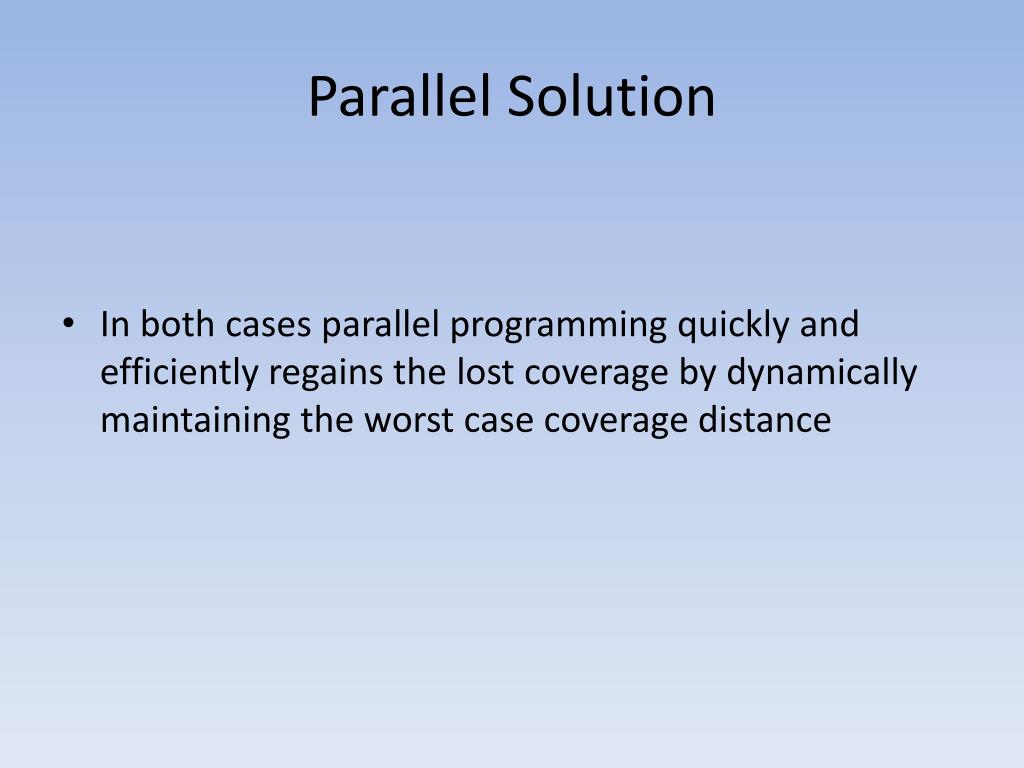 Parallel Solution

• In both cases parallel programming quickly and efficiently regains the lost coverage by dynamically maintaining the worst case coverage distance